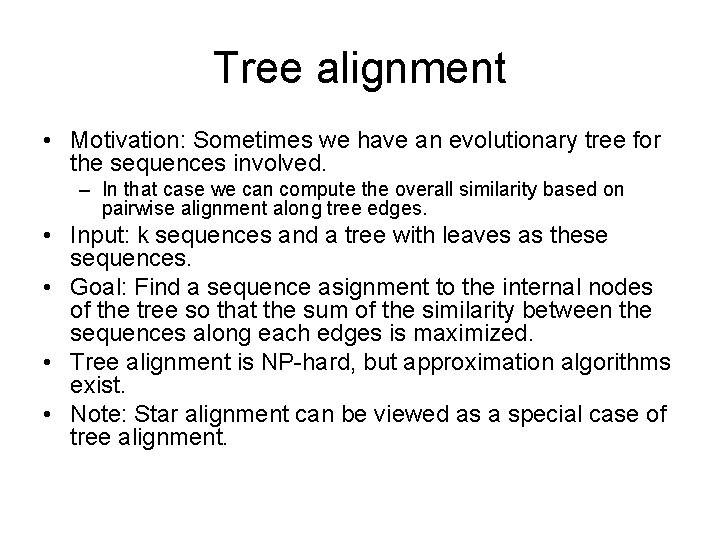 Tree alignment

• Motivation: Sometimes we have an evolutionary tree for the sequences involved.
  – In that case we can compute the overall similarity based on pairwise alignment along tree edges.
• Input: k sequences and a tree with leaves as these sequences.
• Goal: Find a sequence asignment to the internal nodes of the tree so that the sum of the similarity between the sequences along each edges is maximized.
• Tree alignment is NP-hard, but approximation algorithms exist.
• Note: Star alignment can be viewed as a special case of tree alignment.